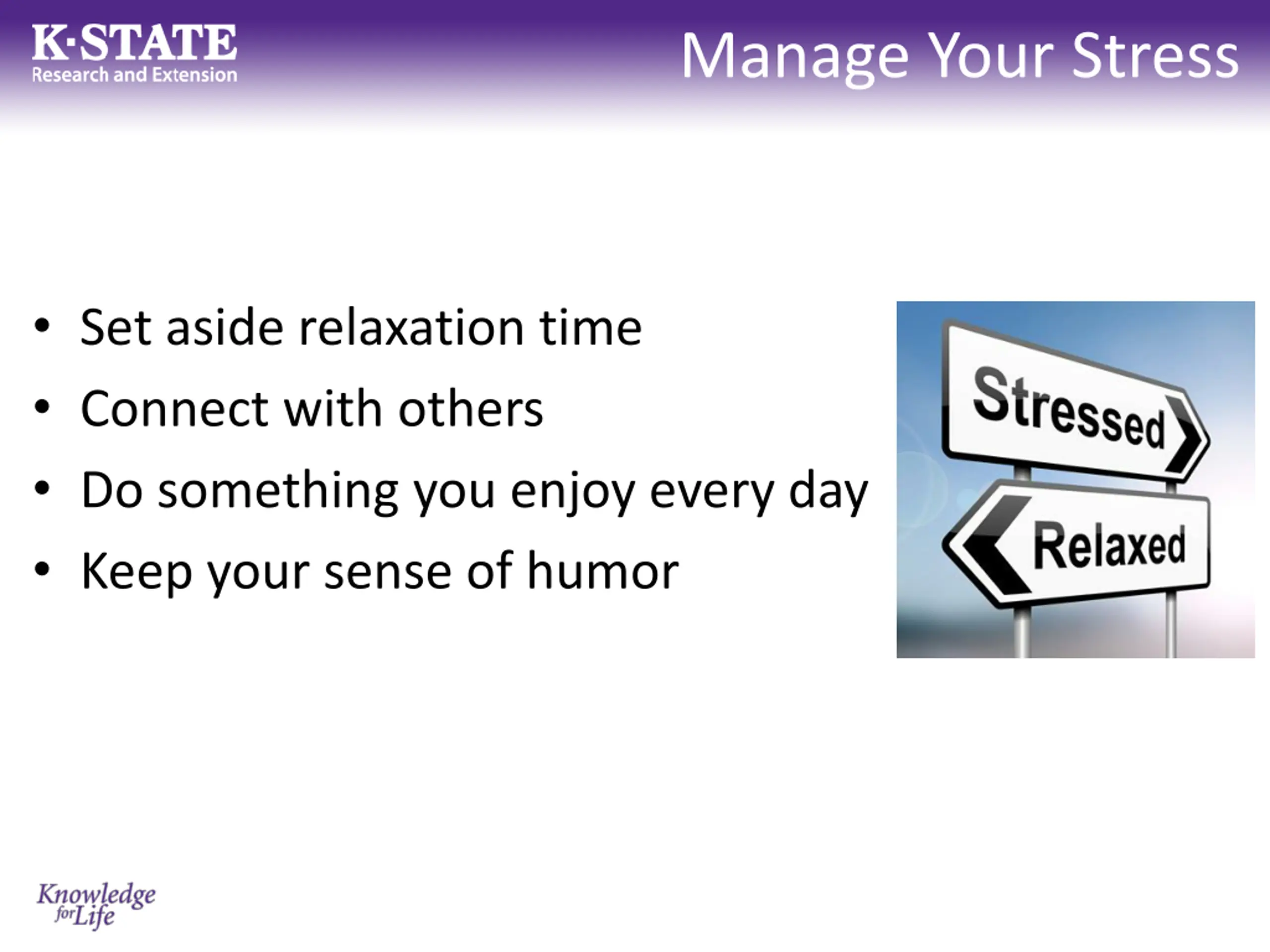 K·STATE
Research and Extension

Manage Your Stress

• Set aside relaxation time
• Connect with others
• Do something you enjoy every day
• Keep your sense of humor

Stressed

Relaxed

Knowledge for Life